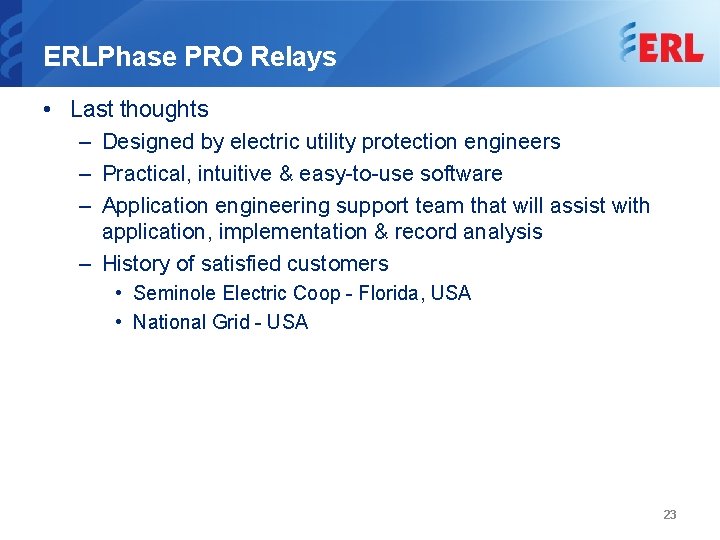 ERLPhase PRO Relays

ERL

• Last thoughts
– Designed by electric utility protection engineers
– Practical, intuitive & easy-to-use software
– Application engineering support team that will assist with application, implementation & record analysis
– History of satisfied customers
• Seminole Electric Coop - Florida, USA
• National Grid - USA

23